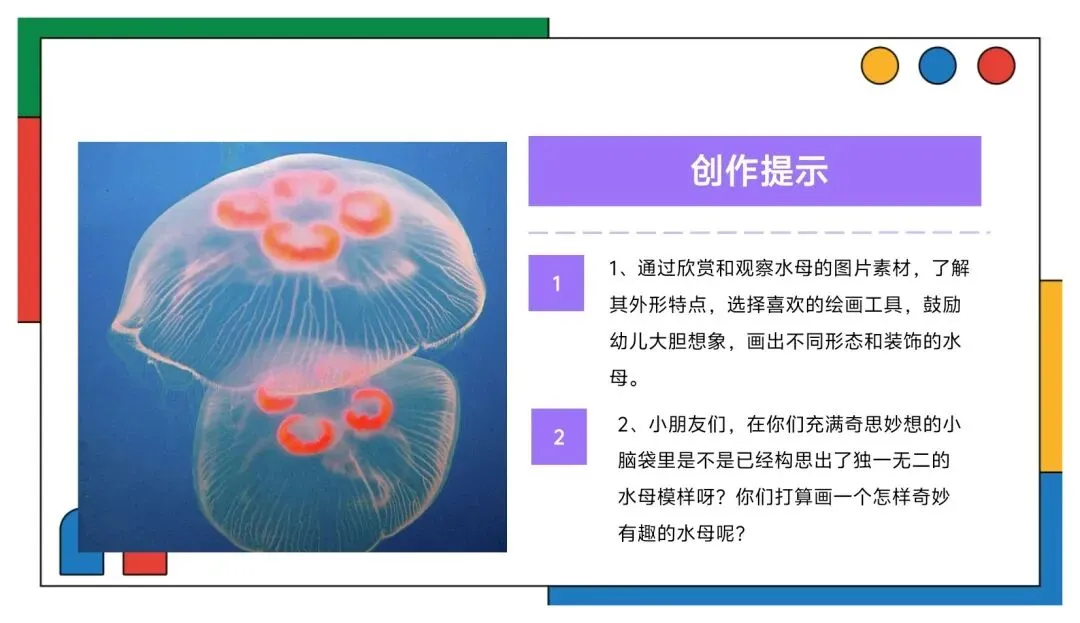 创作提示

1

1、通过欣赏和观察水母的图片素材，了解其外形特点，选择喜欢的绘画工具，鼓励幼儿大胆想象，画出不同形态和装饰的水母。

2

2、小朋友们，在你们充满奇思妙想的小脑袋里是不是已经构思出了独一无二的水母模样呀？你们打算画一个怎样奇妙有趣的水母呢？